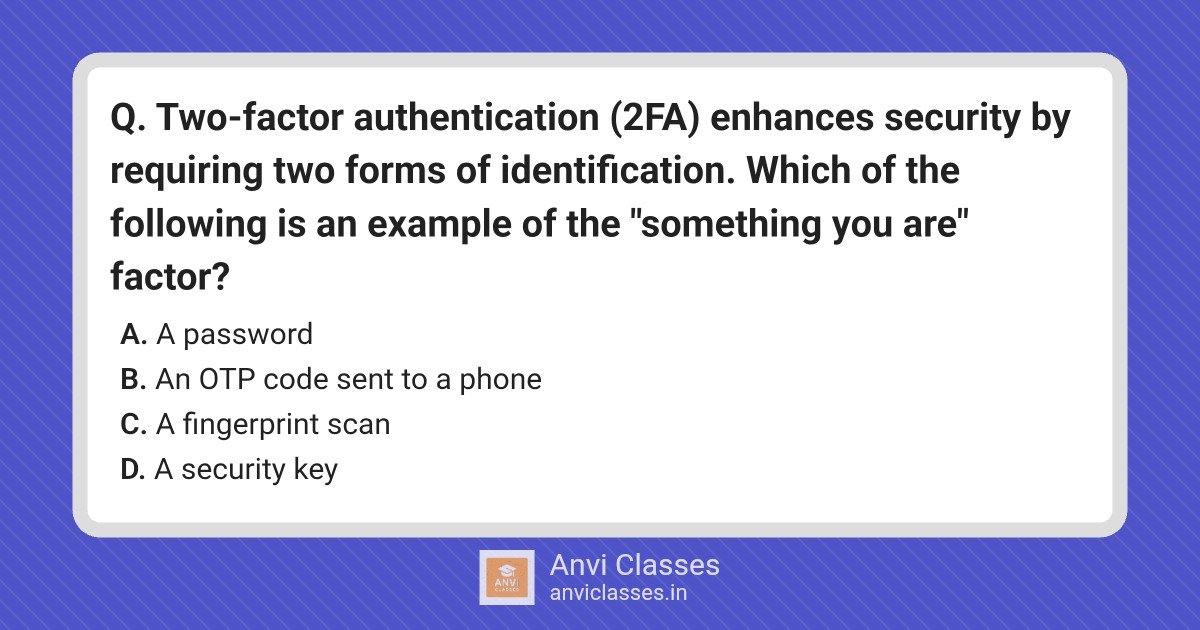 Q. Two-factor authentication (2FA) enhances security by requiring two forms of identification. Which of the following is an example of the "something you are" factor?

A. A password
B. An OTP code sent to a phone
C. A fingerprint scan
D. A security key

ANVI CLASSES
Anvi Classes
anviclasses.in